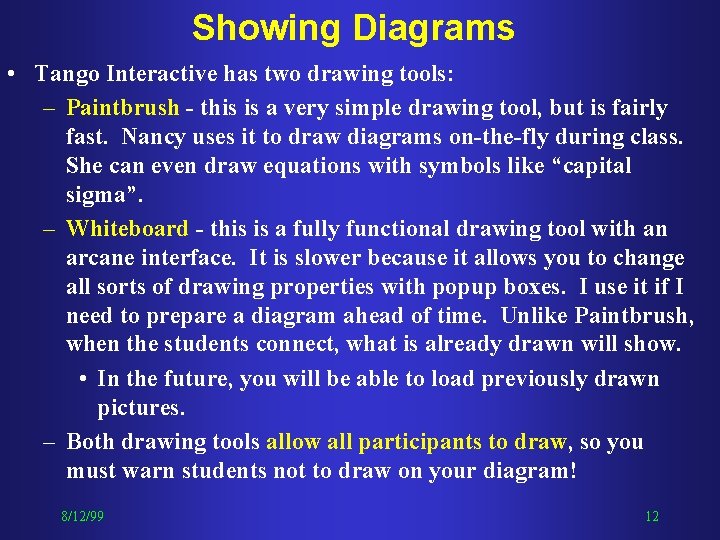 Showing Diagrams

• Tango Interactive has two drawing tools:

– Paintbrush - this is a very simple drawing tool, but is fairly fast. Nancy uses it to draw diagrams on-the-fly during class. She can even draw equations with symbols like “capital sigma”.

– Whiteboard - this is a fully functional drawing tool with an arcane interface. It is slower because it allows you to change all sorts of drawing properties with popup boxes. I use it if I need to prepare a diagram ahead of time. Unlike Paintbrush, when the students connect, what is already drawn will show.

• In the future, you will be able to load previously drawn pictures.

– Both drawing tools allow all participants to draw, so you must warn students not to draw on your diagram!

8/12/99

12